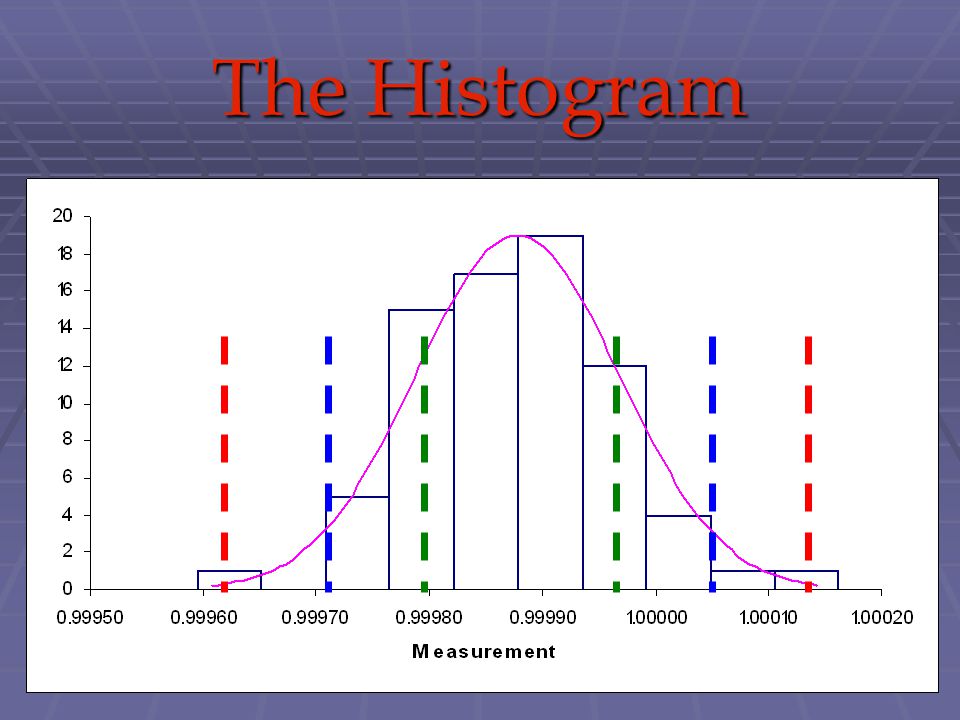 The Histogram

20
18
16
14
12
10
8
6
4
2
0

0.99950 0.99960 0.99970 0.99980 0.99990 1.00000 1.00010 1.00020

Measurement